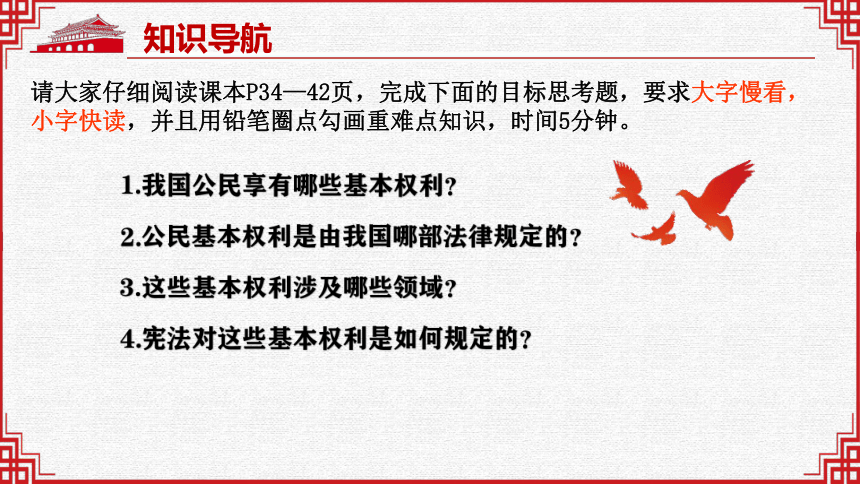 知识导航

请大家仔细阅读课本P34—42页，完成下面的目标思考题，要求大字慢看，小字快读，并且用铅笔圈点勾画重难点知识，时间5分钟。

1.我国公民享有哪些基本权利？

2.公民基本权利是由我国哪部法律规定的？

3.这些基本权利涉及哪些领域？

4.宪法对这些基本权利是如何规定的？